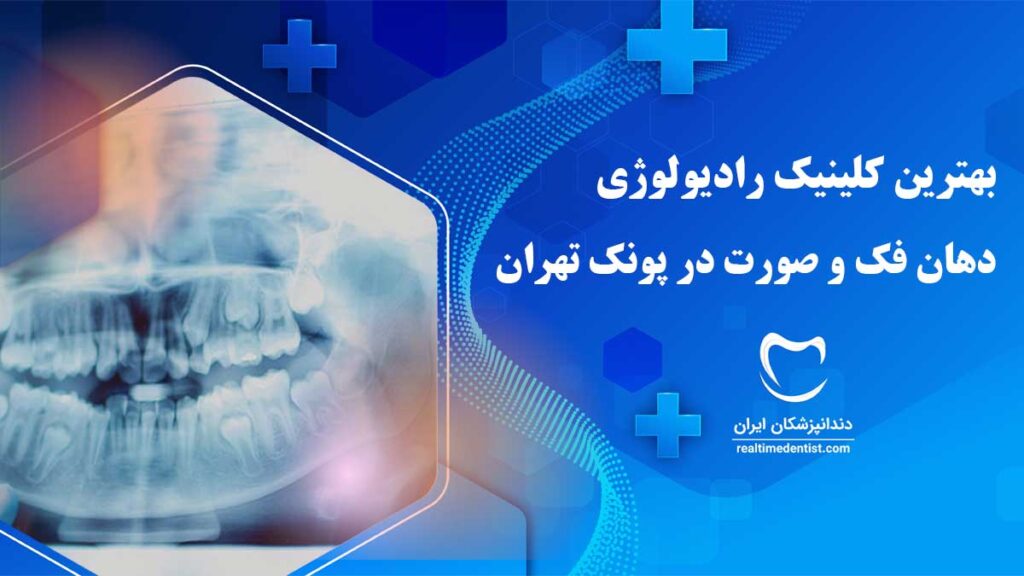 بهترین کلینیک رادیولوژی دهان فک و صورت در پونک تهران

دندانپزشکان ایران
realtimedentist.com